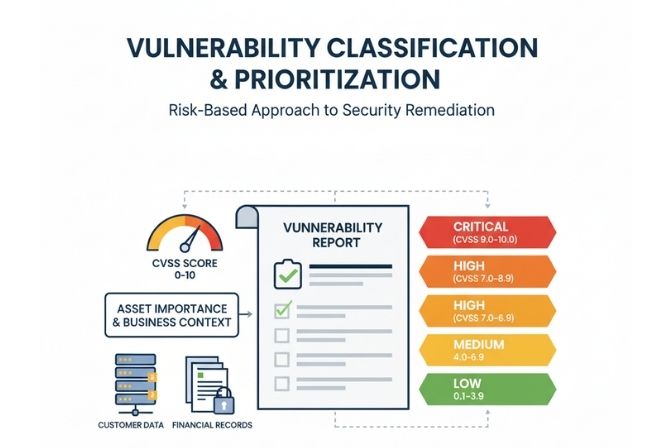 VULNERABILITY CLASSIFICATION & PRIORITIZATION

Risk-Based Approach to Security Remediation

CVSS SCORE 0-10

ASSET IMPORTANCE & BUSINESS CONTEXT

CUSTOMER DATA

FINANCIAL RECORDS

VUNNERABILITY REPORT

CRITICAL
(CVSS 9.0-10.0)

HIGH
(CVSS 7.0-8.9)

HIGH
(CVSS 7.0-6.9)

MEDIUM
4.0-6.9

LOW
0.1-3.9